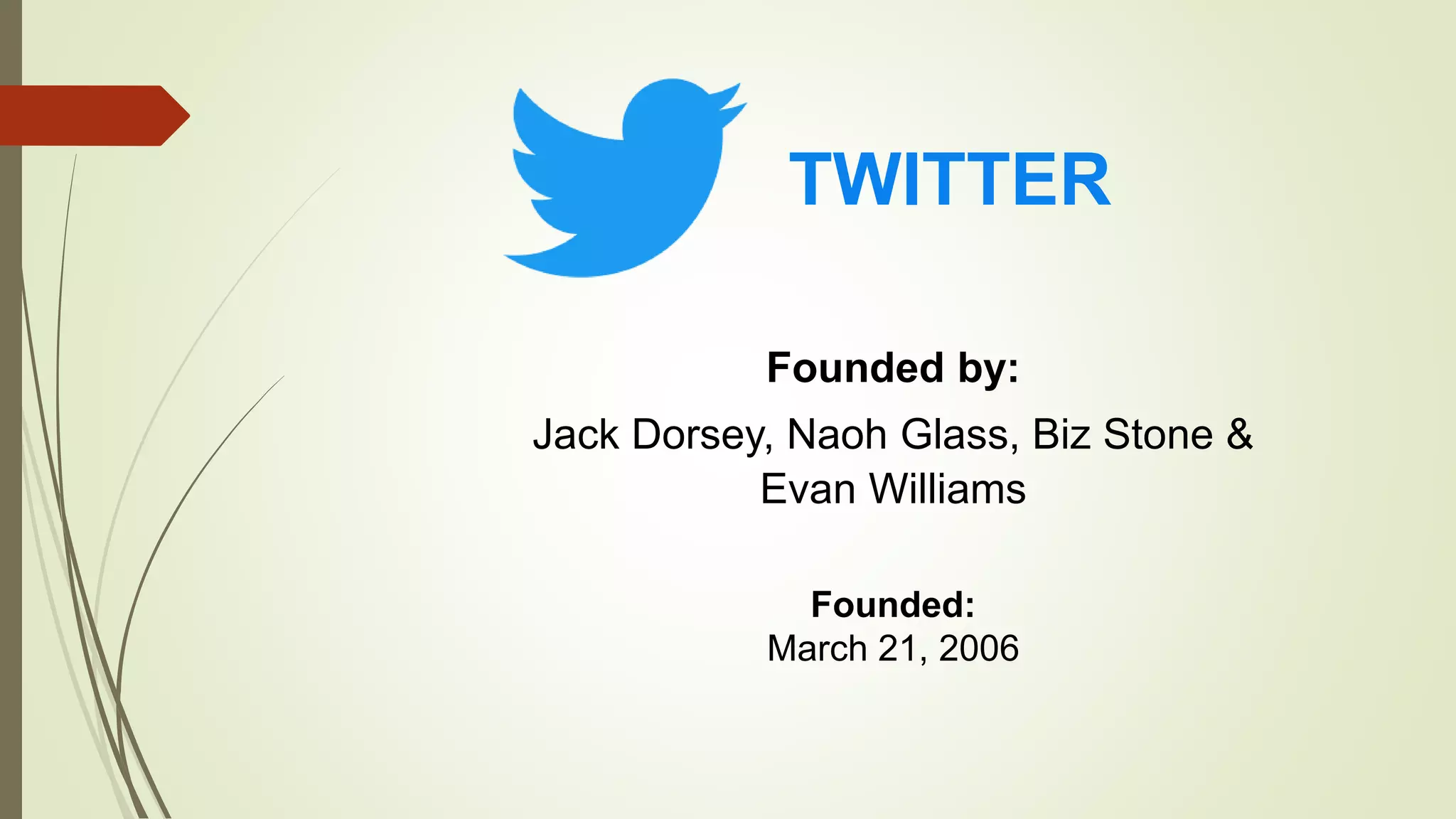 TWITTER

Founded by:

Jack Dorsey, Naoh Glass, Biz Stone & Evan Williams

Founded:
March 21, 2006